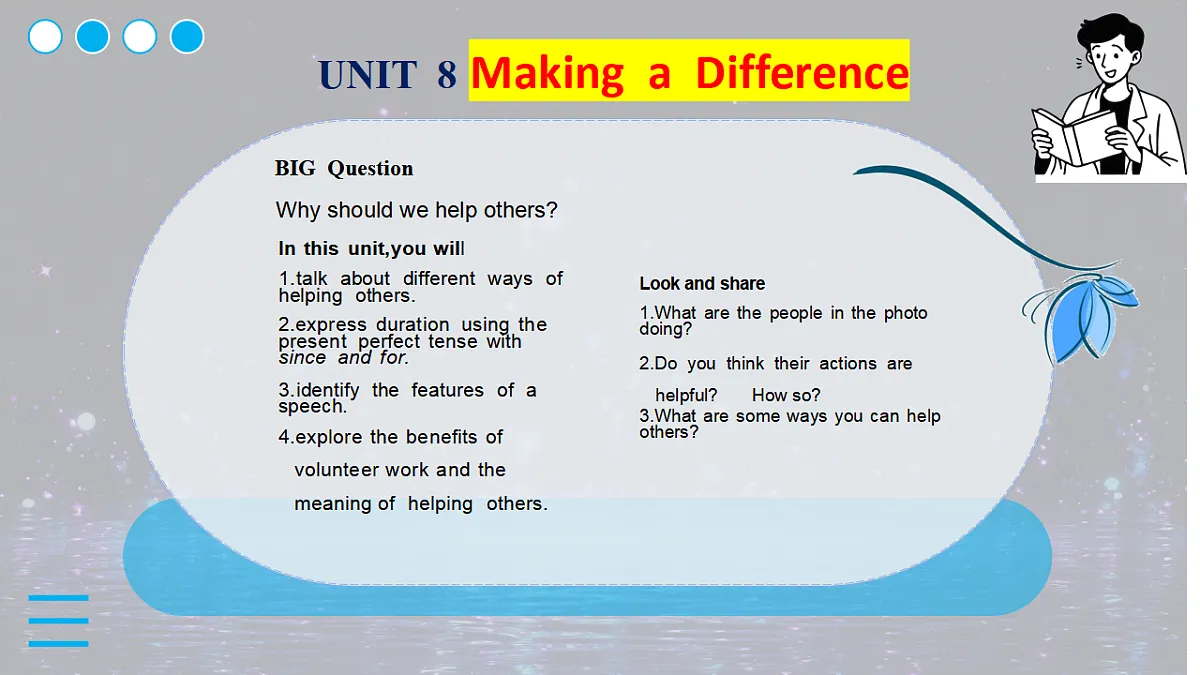 UNIT 8 Making a Difference

BIG Question

Why should we help others?

In this unit,you will

1.talk about different ways of helping others.

2.express duration using the present perfect tense with since and for.

3.identify the features of a speech.

4.explore the benefits of volunteer work and the meaning of helping others.

Look and share

1.What are the people in the photo doing?

2.Do you think their actions are helpful? How so?

3.What are some ways you can help others?